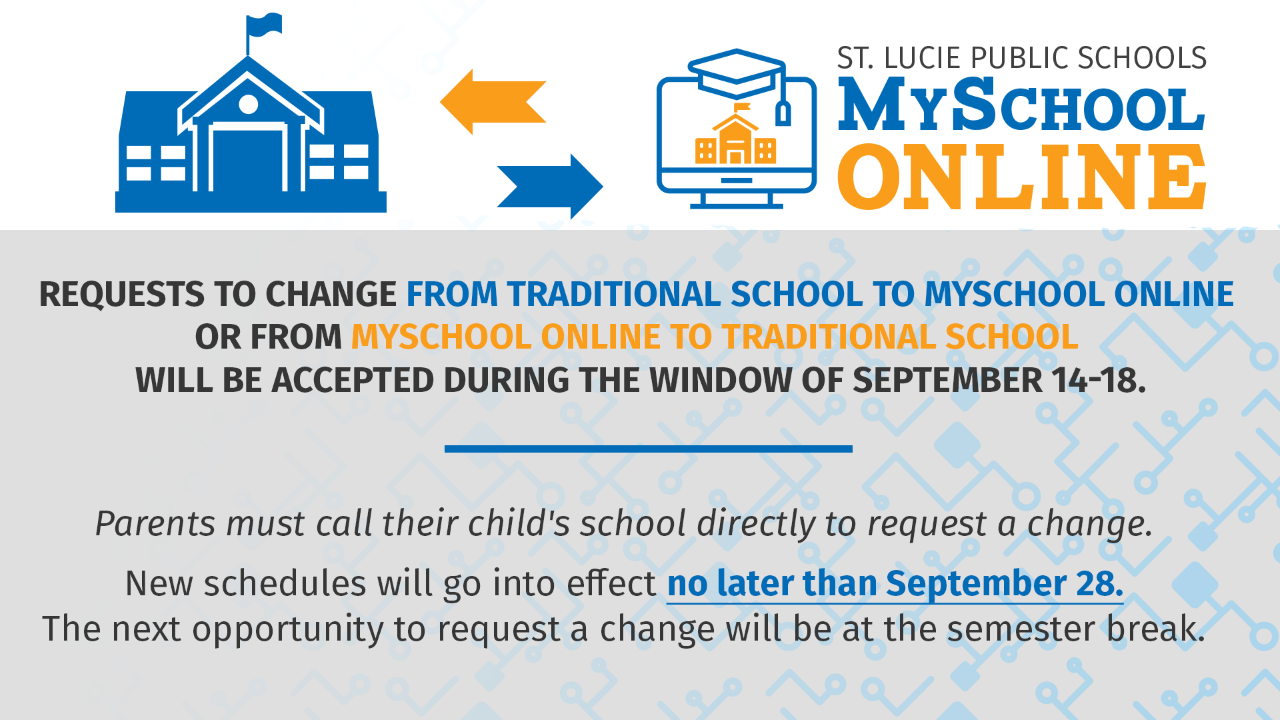 ST. LUCIE PUBLIC SCHOOLS
MYSCHOOL
ONLINE

REQUESTS TO CHANGE FROM TRADITIONAL SCHOOL TO MYSCHOOL ONLINE OR FROM MYSCHOOL ONLINE TO TRADITIONAL SCHOOL WILL BE ACCEPTED DURING THE WINDOW OF SEPTEMBER 14-18.

Parents must call their child's school directly to request a change.

New schedules will go into effect no later than September 28.
The next opportunity to request a change will be at the semester break.